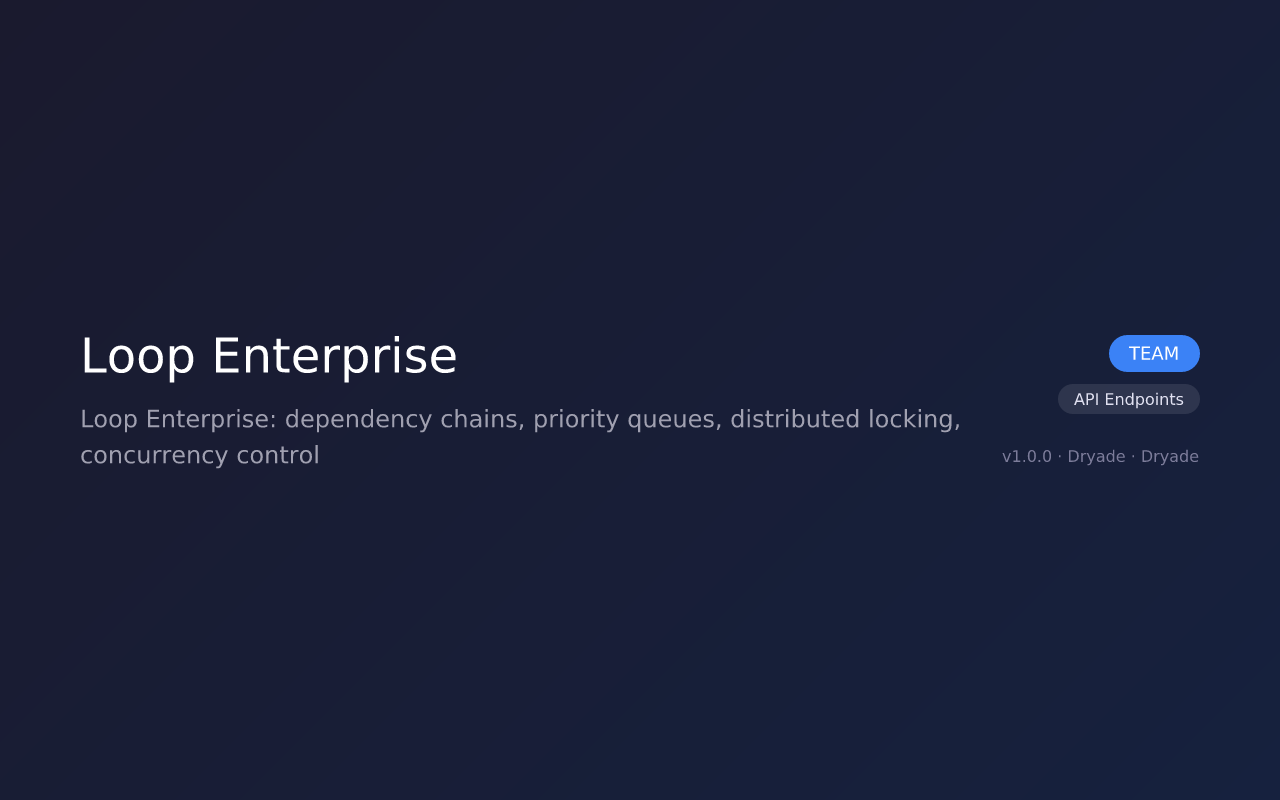 Loop Enterprise

Loop Enterprise: dependency chains, priority queues, distributed locking, concurrency control

TEAM

API Endpoints

v1.0.0 · Dryade · Dryade